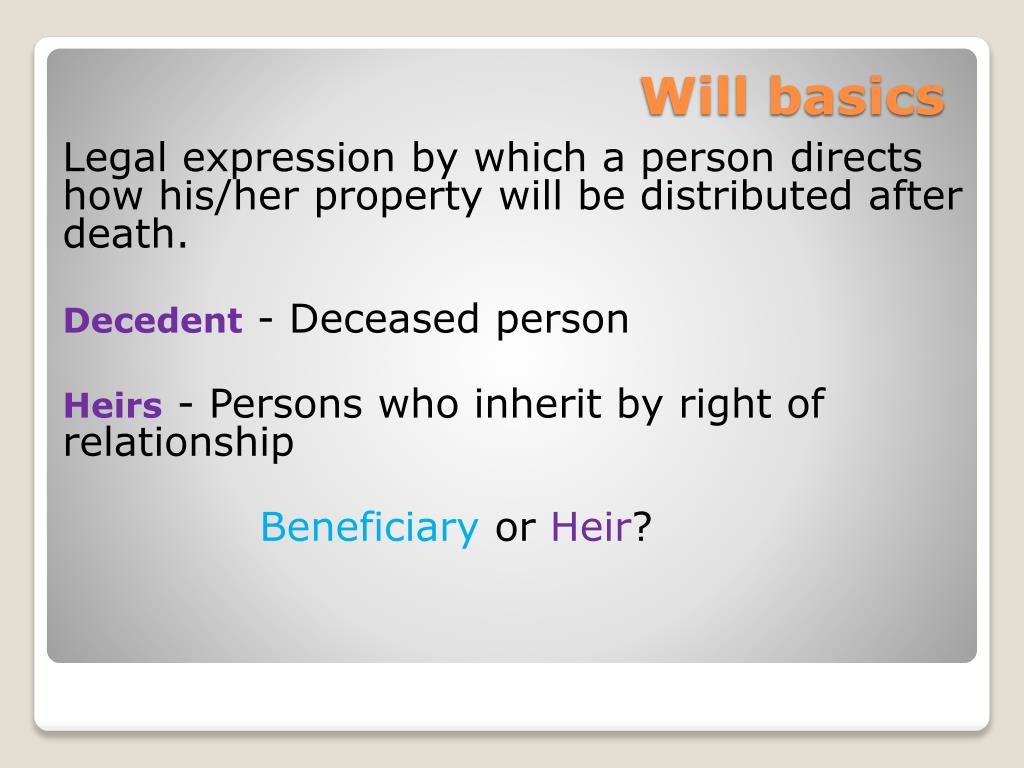 Will basics

Legal expression by which a person directs how his/her property will be distributed after death.

Decedent - Deceased person

Heirs - Persons who inherit by right of relationship

Beneficiary or Heir?